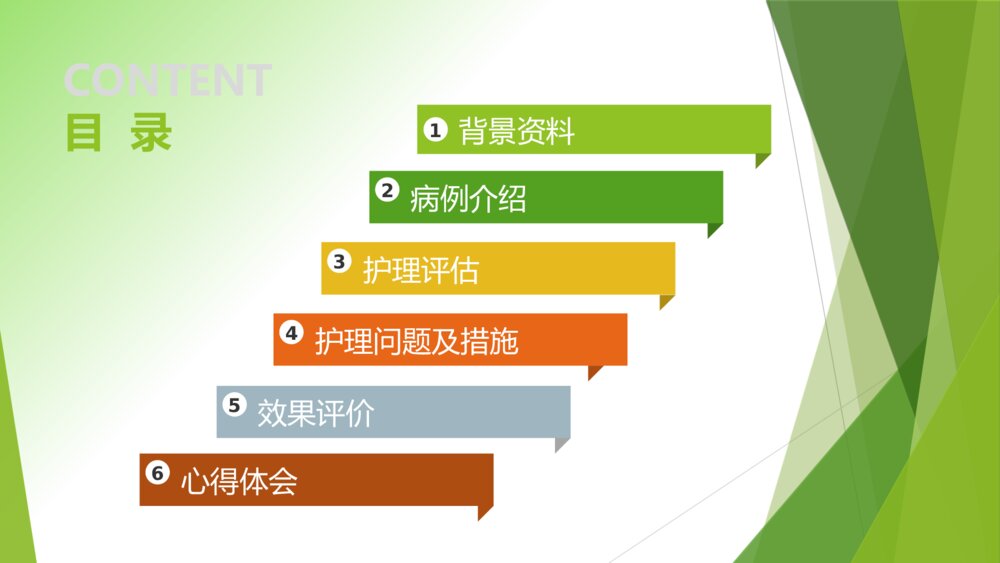 CONTENT
目 录

1 背景资料
2 病例介绍
3 护理评估
4 护理问题及措施
5 效果评价
6 心得体会